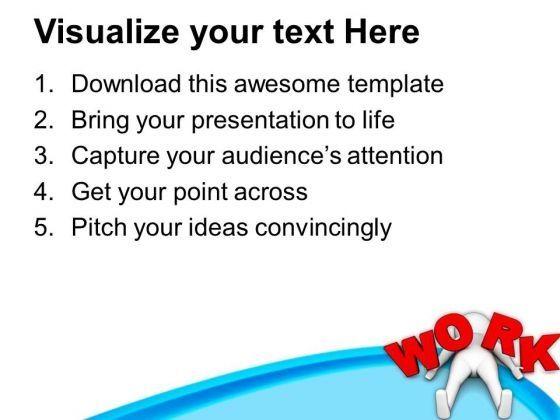 Visualize your text Here

1. Download this awesome template
2. Bring your presentation to life
3. Capture your audience's attention
4. Get your point across
5. Pitch your ideas convincingly

WORK